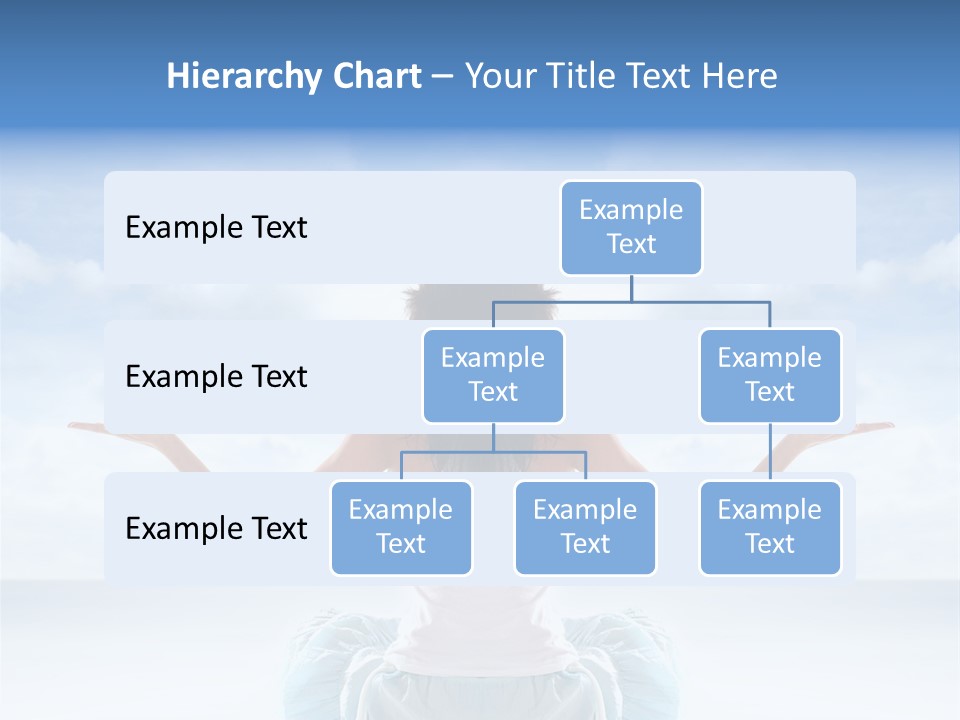 Hierarchy Chart – Your Title Text Here

Example Text

Example Text

Example Text

Example Text

Example Text

Example Text

Example Text

Example Text

Example Text